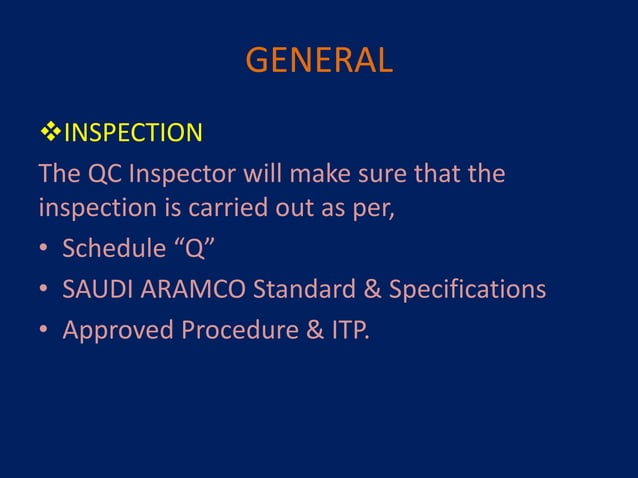 GENERAL

❖INSPECTION

The QC Inspector will make sure that the inspection is carried out as per,

• Schedule “Q”
• SAUDI ARAMCO Standard & Specifications
• Approved Procedure & ITP.